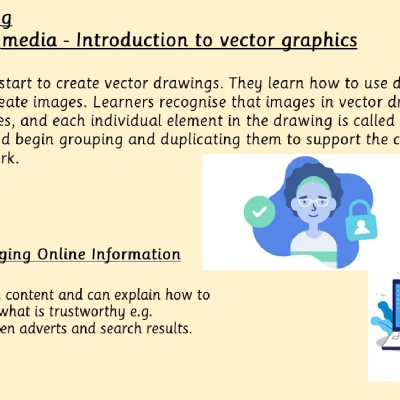 g
media - Introduction to vector graphics

start to create vector drawings. They learn how to use d
eate images. Learners recognise that images in vector dr
es, and each individual element in the drawing is called
d begin grouping and duplicating them to support the c
rk.

ging Online Information

content and can explain how to
what is trustworthy e.g.
en adverts and search results.